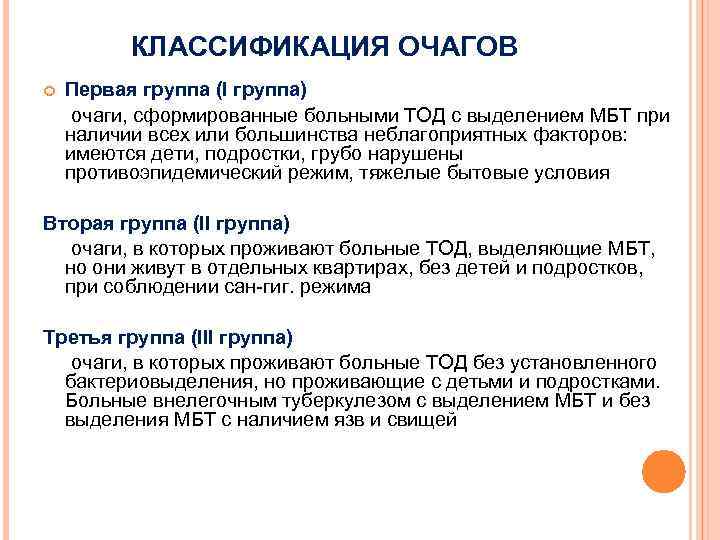 КЛАССИФИКАЦИЯ ОЧАГОВ

Первая группа (I группа)

очаги, сформированные больными ТОД с выделением МБТ при наличии всех или большинства неблагоприятных факторов: имеются дети, подростки, грубо нарушены противоэпидемический режим, тяжелые бытовые условия

Вторая группа (II группа)

очаги, в которых проживают больные ТОД, выделяющие МБТ, но они живут в отдельных квартирах, без детей и подростков, при соблюдении сан-гиг. режима

Третья группа (III группа)

очаги, в которых проживают больные ТОД без установленного бактериовыделения, но проживающие с детьми и подростками. Больные внелегочным туберкулезом с выделением МБТ и без выделения МБТ с наличием язв и свищей